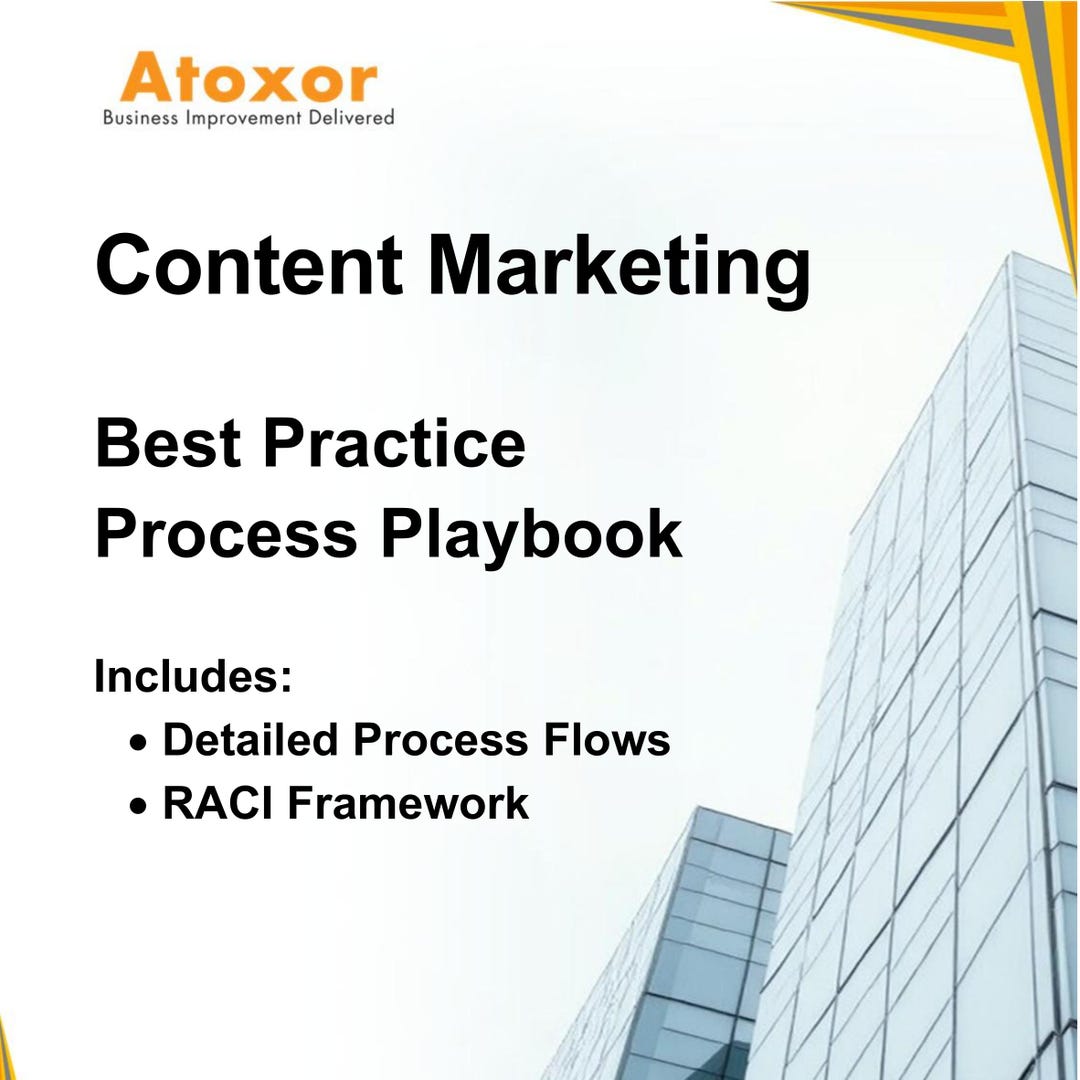 Atoxor
Business Improvement Delivered

Content Marketing

Best Practice
Process Playbook

Includes:
• Detailed Process Flows
• RACI Framework